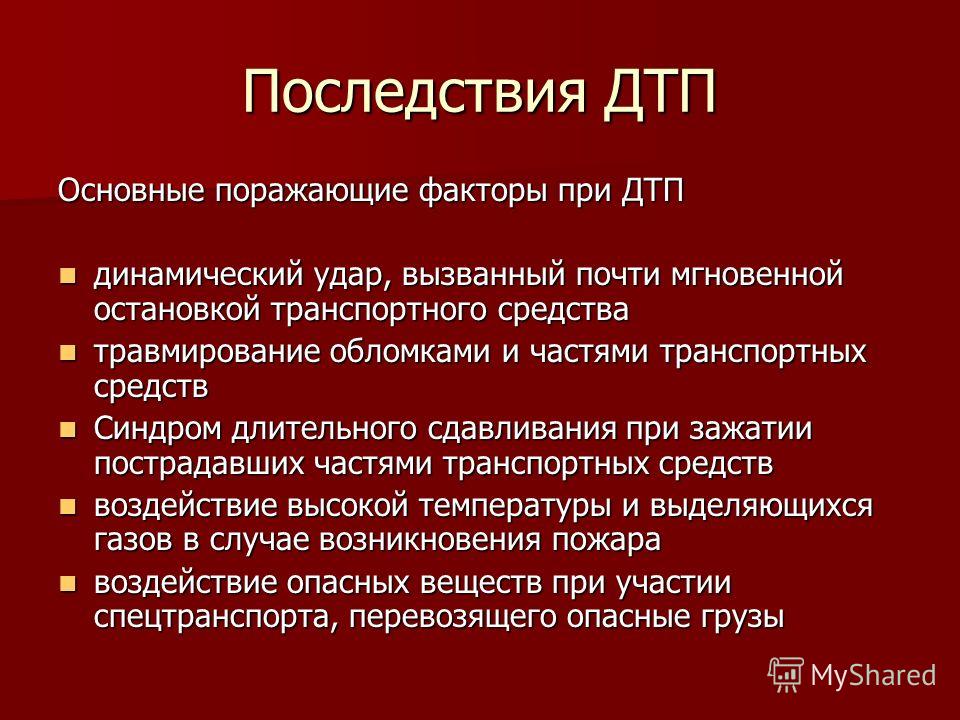 Последствия ДТП

Основные поражающие факторы при ДТП

- динамический удар, вызванный почти мгновенной остановкой транспортного средства
- травмирование обломками и частями транспортных средств
- Синдром длительного сдавливания при зажатии пострадавших частями транспортных средств
- воздействие высокой температуры и выделяющихся газов в случае возникновения пожара
- воздействие опасных веществ при участии спецтранспорта, перевозящего опасные грузы

MyShared